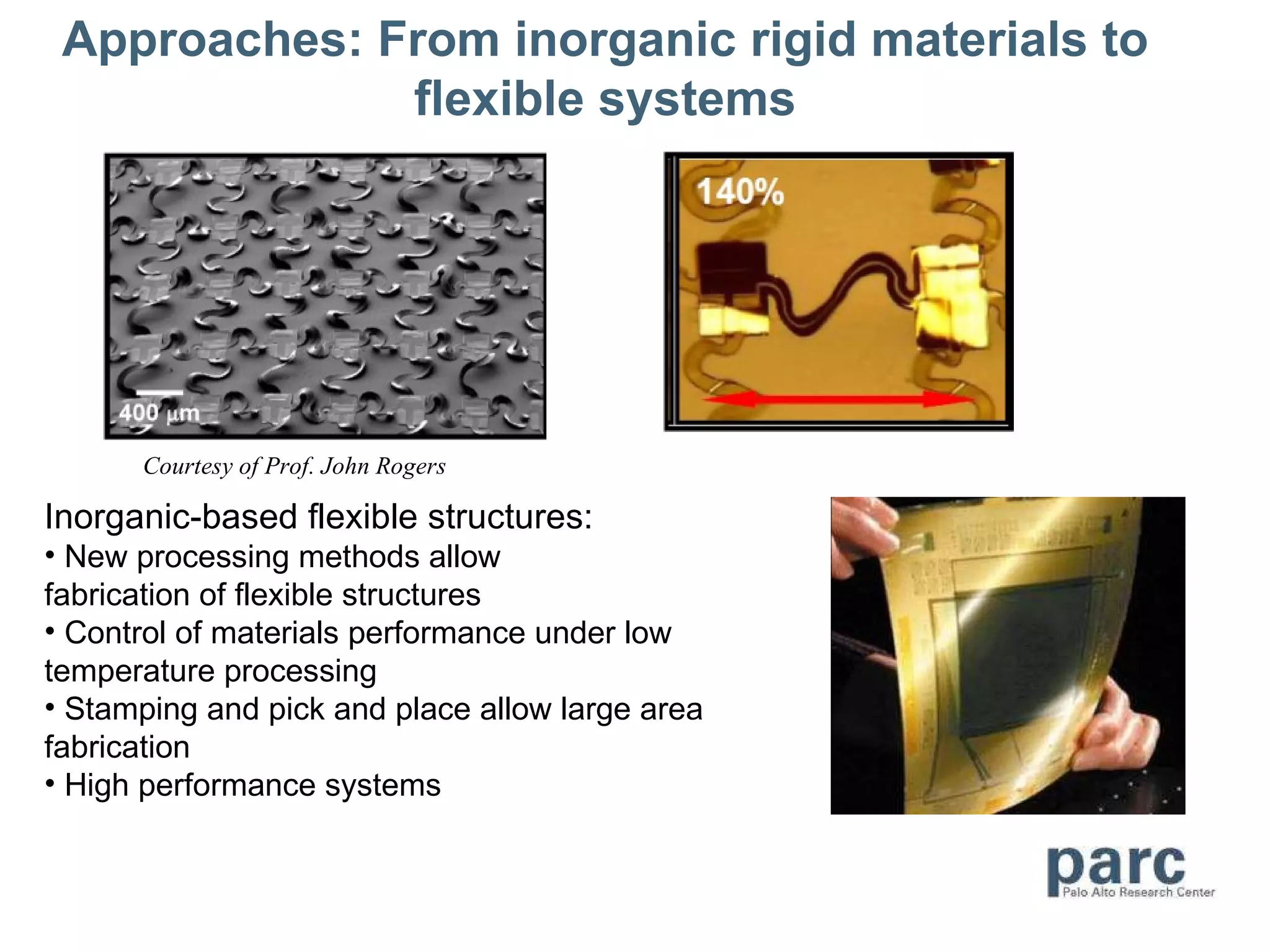 Approaches: From inorganic rigid materials to flexible systems

400 µm

140%

Courtesy of Prof. John Rogers

Inorganic-based flexible structures:
• New processing methods allow fabrication of flexible structures
• Control of materials performance under low temperature processing
• Stamping and pick and place allow large area fabrication
• High performance systems

parc
Palo Alto Research Center